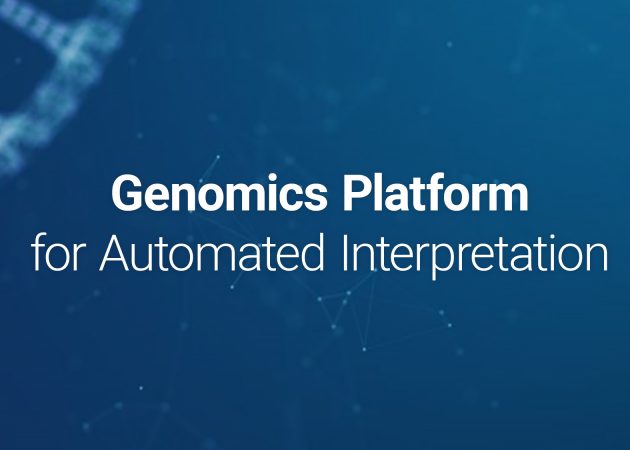 Genomics Platform
for Automated Interpretation